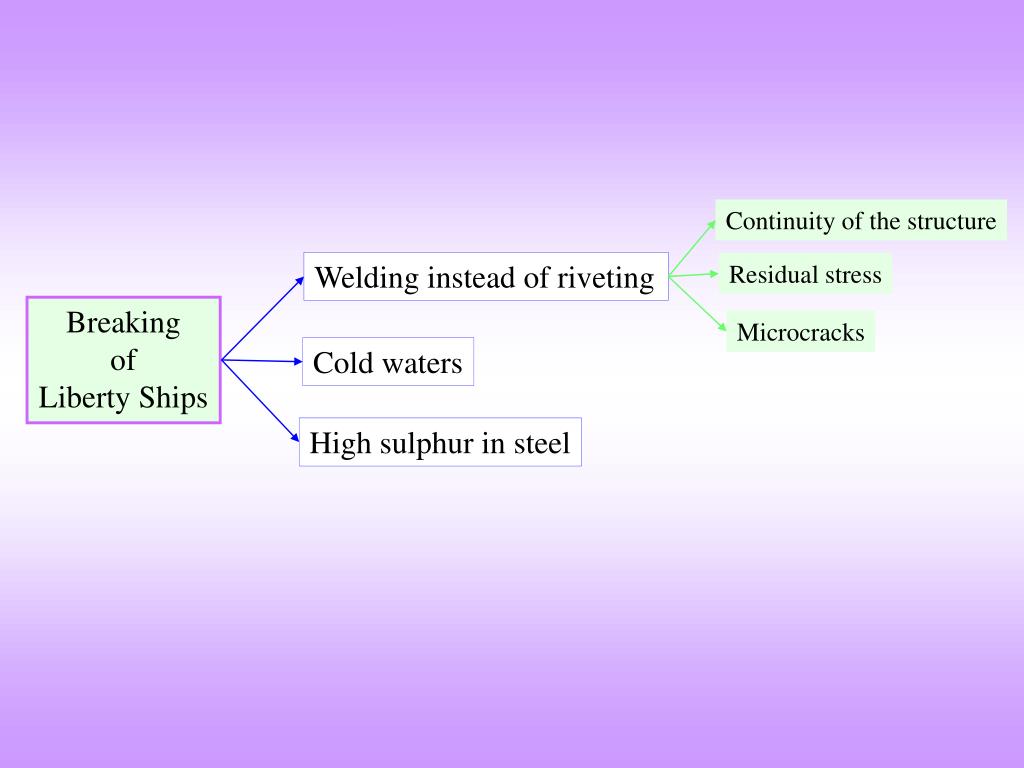 Breaking
of
Liberty Ships

Welding instead of riveting

Continuity of the structure

Residual stress

Microcracks

Cold waters

High sulphur in steel